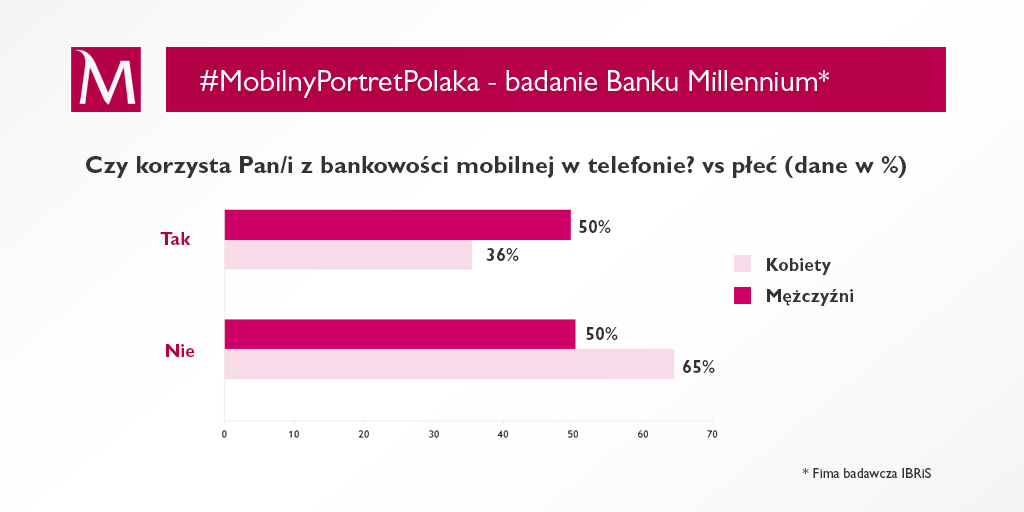 M

#MobilnyPortretPolaka - badanie Banku Millennium*

Czy korzysta Pan/i z bankowości mobilnej w telefonie? vs płeć (dane w %)

Tak
50%
36%

Nie
50%
65%

Kobiety
Mężczyźni

0 10 20 30 40 50 60 70

* Fima badawcza IBRiS